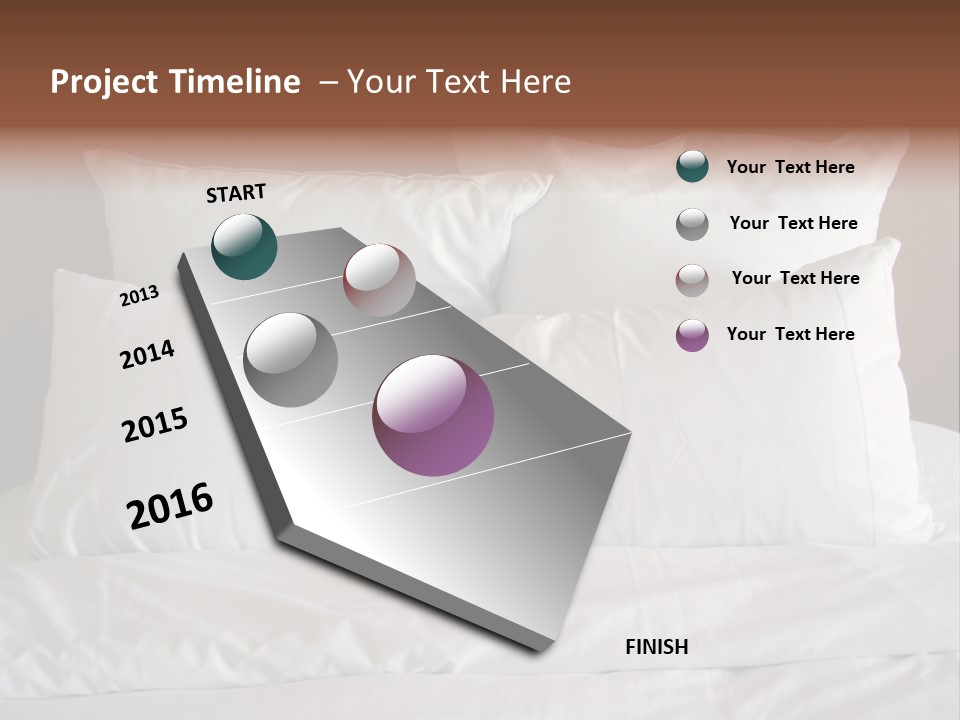 Project Timeline – Your Text Here

START

2013

2014

2015

2016

FINISH

Your Text Here

Your Text Here

Your Text Here

Your Text Here